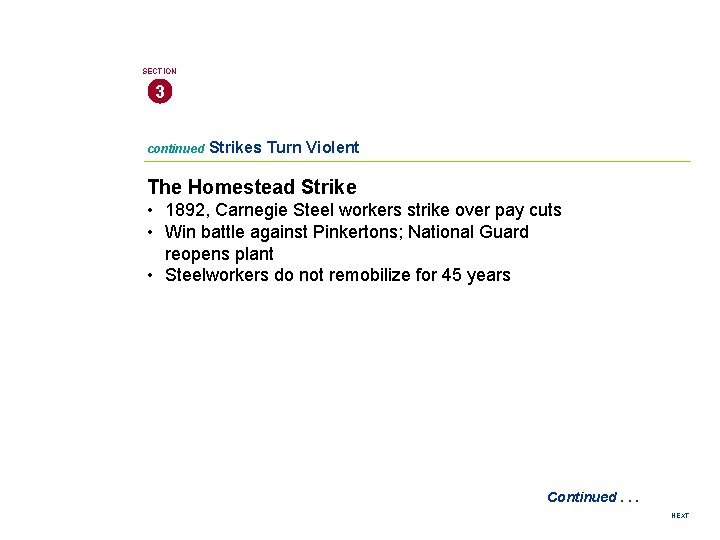 SECTION
3

continued Strikes Turn Violent

The Homestead Strike
• 1892, Carnegie Steel workers strike over pay cuts
• Win battle against Pinkertons; National Guard reopens plant
• Steelworkers do not remobilize for 45 years

Continued . . .

NEXT